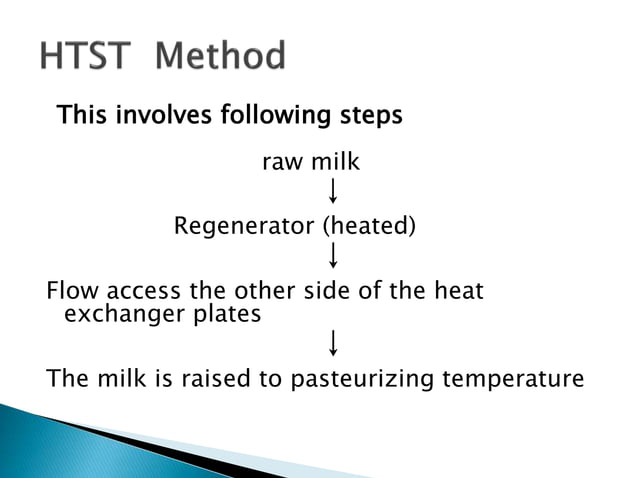 HTST Method

This involves following steps

raw milk

↓

Regenerator (heated)

↓

Flow access the other side of the heat exchanger plates

↓

The milk is raised to pasteurizing temperature